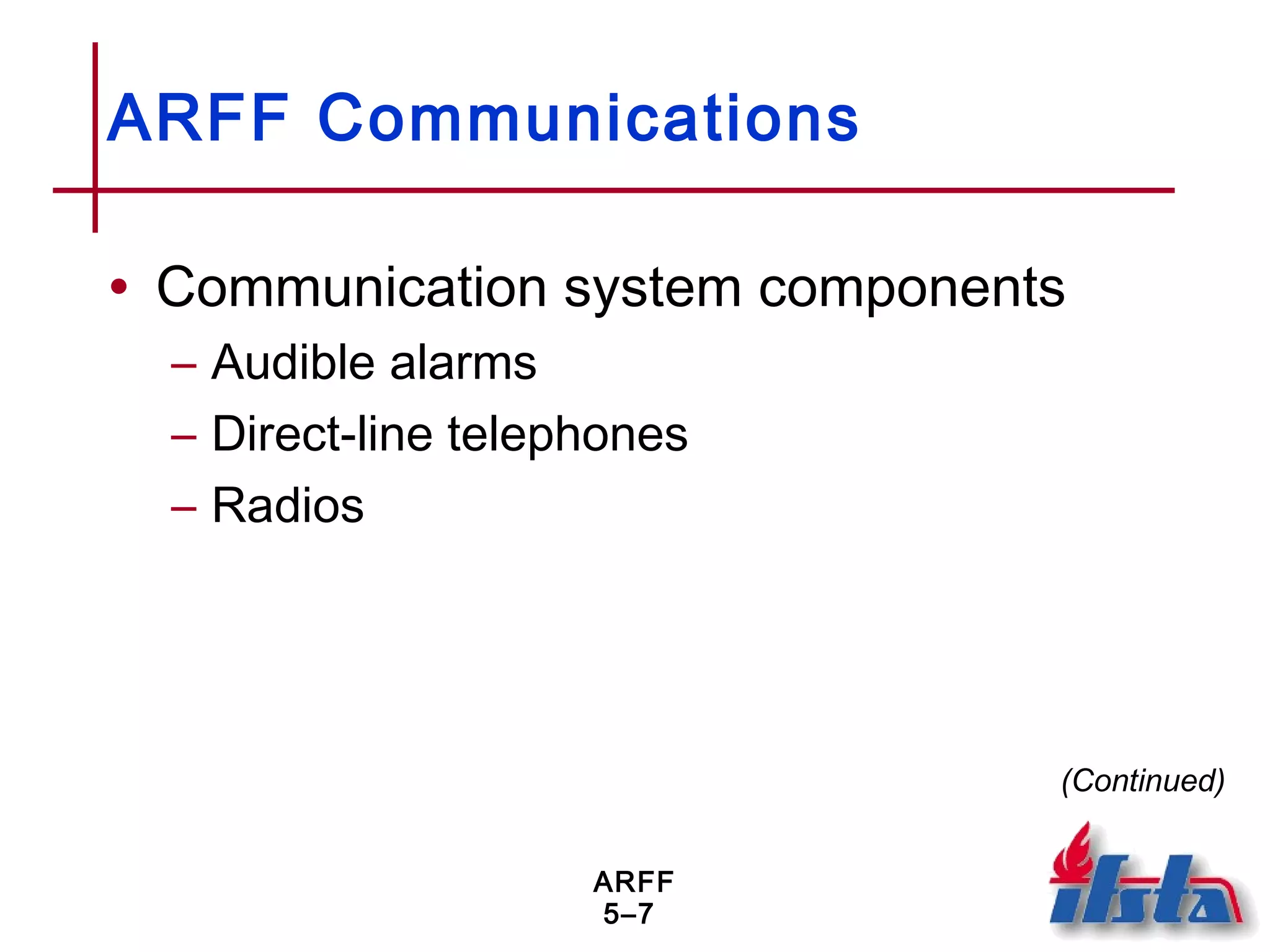 ARFF Communications

• Communication system components
– Audible alarms
– Direct-line telephones
– Radios

(Continued)

ARFF
5–7

ifsta